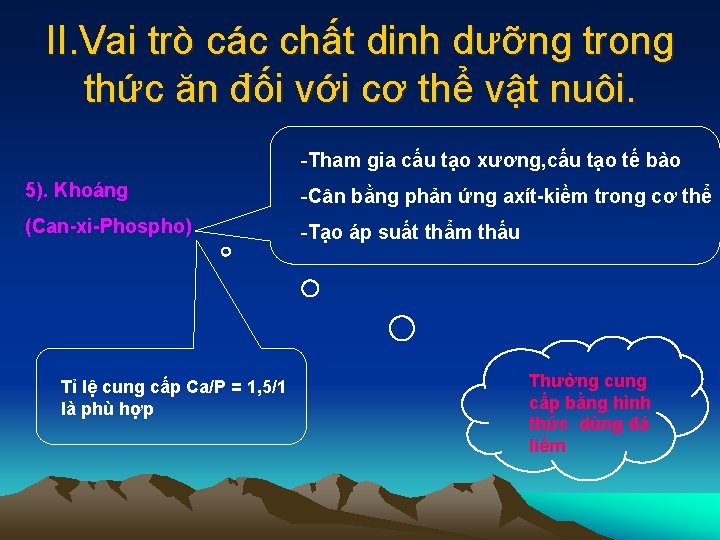 II.Vai trò các chất dinh dưỡng trong thức ăn đối với cơ thể vật nuôi.

5). Khoáng
(Can-xi-Phospho)

-Tham gia cấu tạo xương,cấu tạo tế bào
-Cân bằng phản ứng axít-kiềm trong cơ thể
-Tạo áp suất thẩm thấu

Tỉ lệ cung cấp Ca/P = 1,5/1 là phù hợp

Thường cung cấp bằng hình thức dùng đá liếm